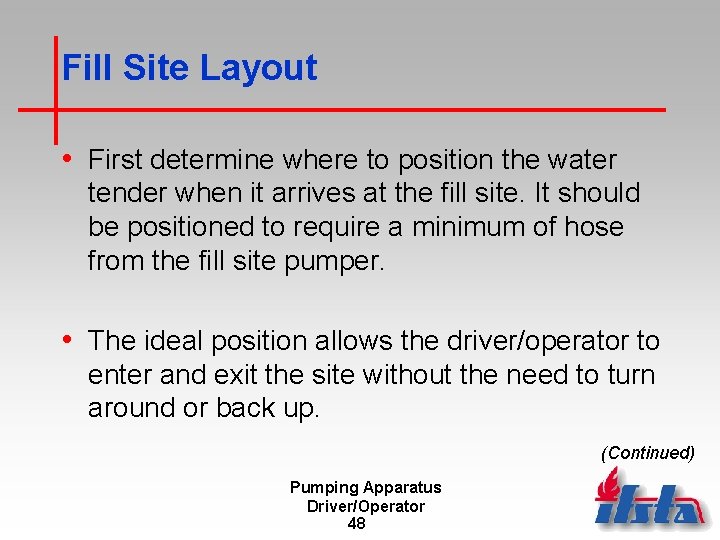 Fill Site Layout

• First determine where to position the water tender when it arrives at the fill site. It should be positioned to require a minimum of hose from the fill site pumper.

• The ideal position allows the driver/operator to enter and exit the site without the need to turn around or back up.

(Continued)

Pumping Apparatus Driver/Operator
48

ifsta